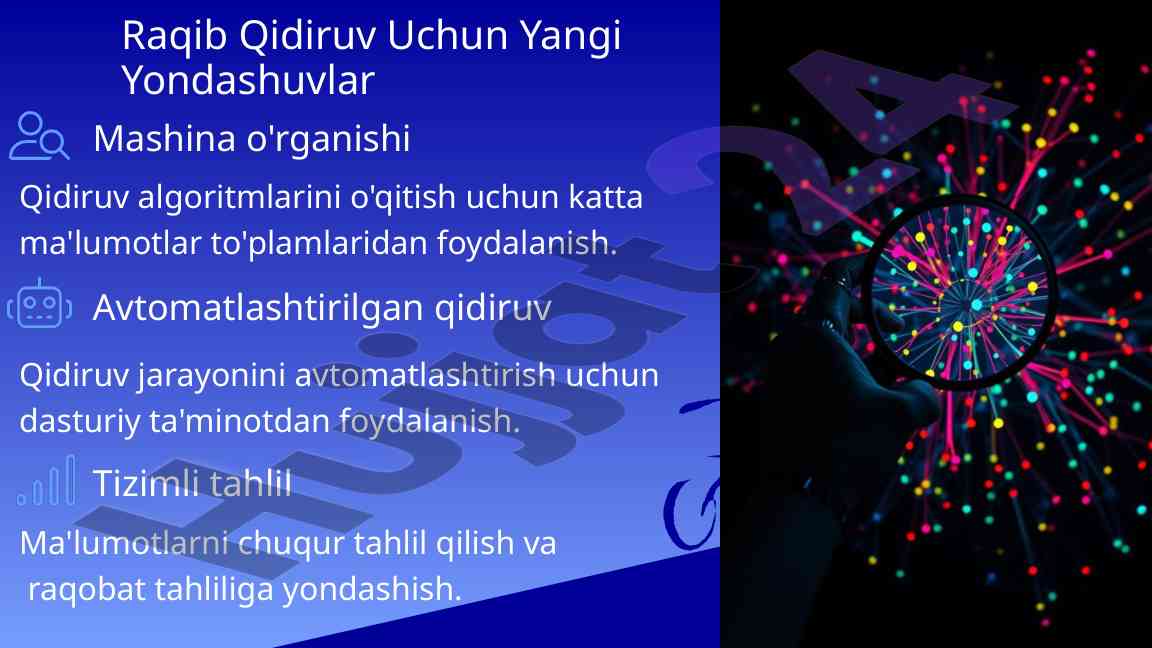 Raqib Qidiruv Uchun Yangi Yondashuvlar

Mashina o'rganishi

Qidiruv algoritmlarini o'qitish uchun katta ma'lumotlar to'plamlaridan foydalanish.

Avtomatlashtirilgan qidiruv

Qidiruv jarayonini avtomatlashtirish uchun dasturiy ta'minotdan foydalanish.

Tizimli tahlil

Ma'lumotlarni chuqur tahlil qilish va raqobat tahliliga yondashish.

Hujjat24